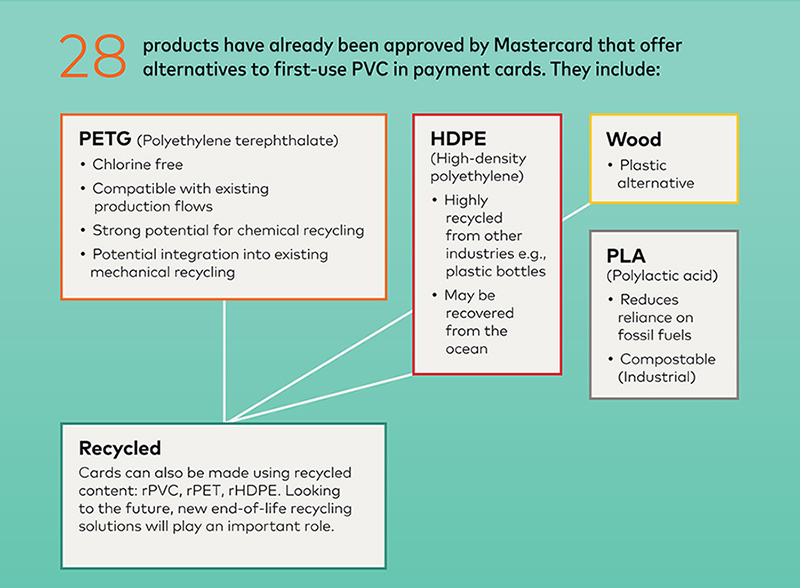 28 products have already been approved by Mastercard that offer alternatives to first-use PVC in payment cards. They include:

PETG (Polyethylene terephthalate)
• Chlorine free
• Compatible with existing production flows
• Strong potential for chemical recycling
• Potential integration into existing mechanical recycling

HDPE
(High-density polyethylene)
• Highly recycled from other industries e.g., plastic bottles
• May be recovered from the ocean

Wood
• Plastic alternative

PLA
(Polylactic acid)
• Reduces reliance on fossil fuels
• Compostable (Industrial)

Recycled
Cards can also be made using recycled content: rPVC, rPET, rHDPE. Looking to the future, new end-of-life recycling solutions will play an important role.